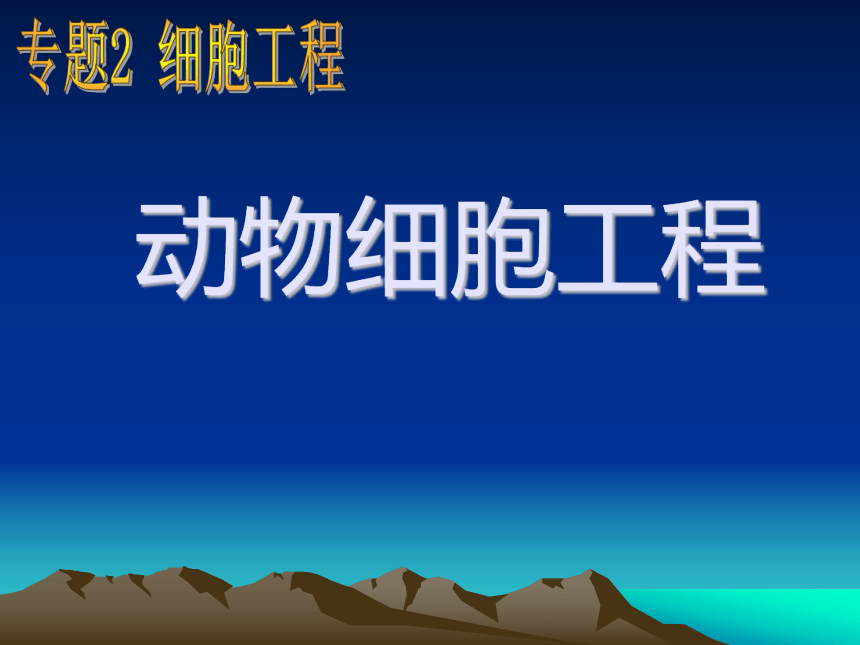 专题2 细胞工程

动物细胞工程